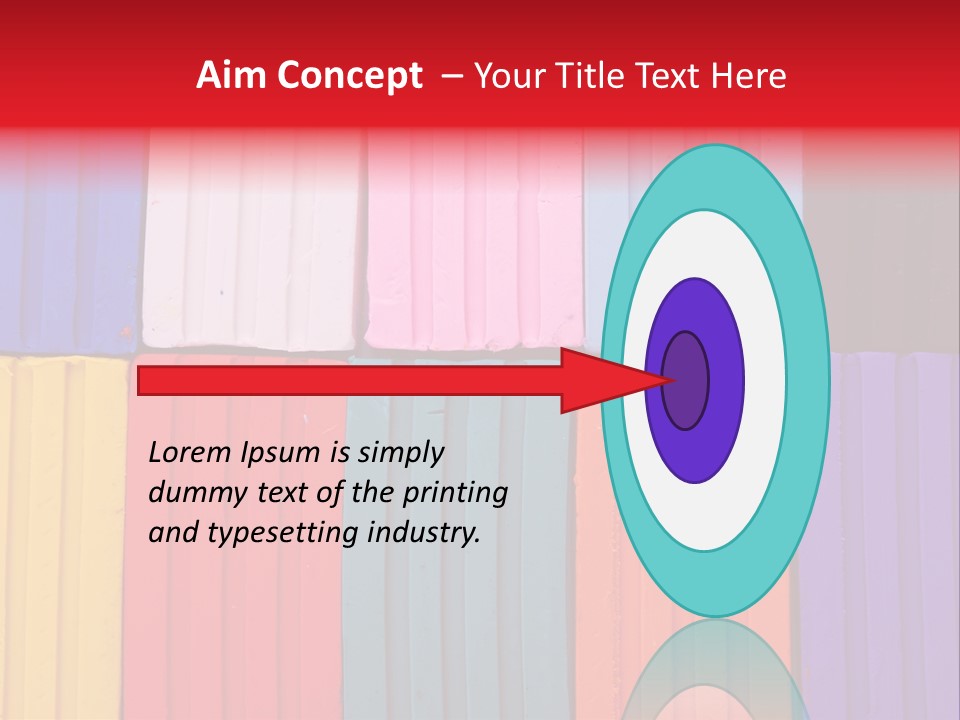 Aim Concept – Your Title Text Here

Lorem Ipsum is simply dummy text of the printing and typesetting industry.